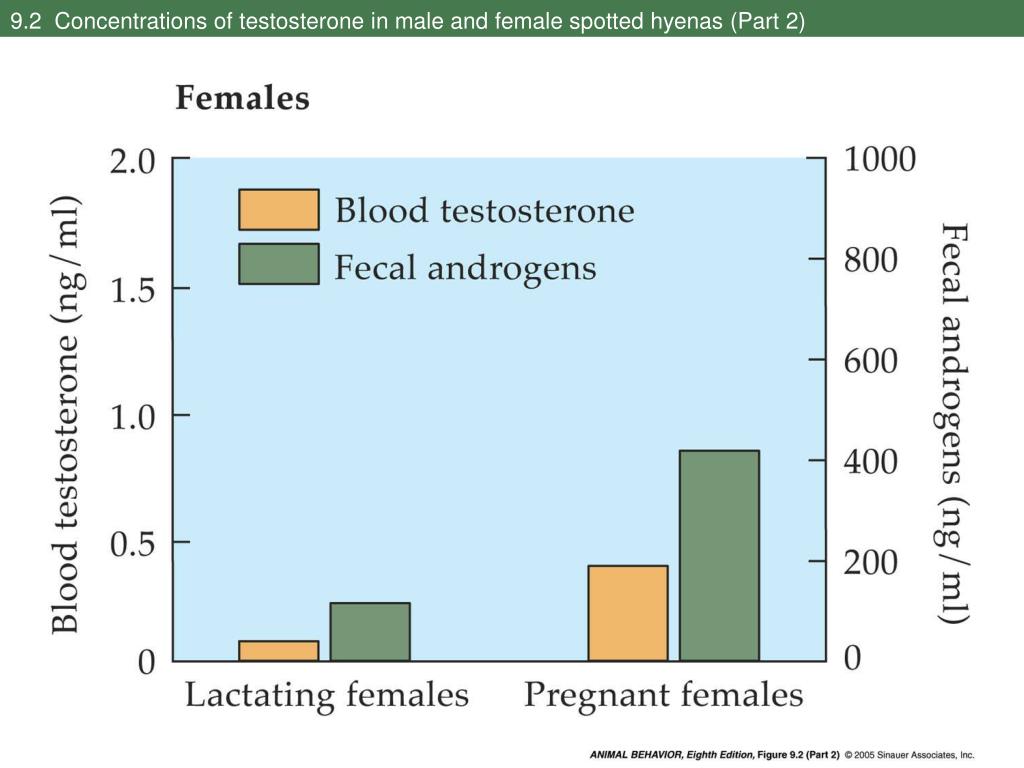 9.2 Concentrations of testosterone in male and female spotted hyenas (Part 2)

Females

Blood testosterone

Fecal androgens

Blood testosterone (ng/ml)

2.0
1.5
1.0
0.5
0

Fecal androgens (ng/ml)

1000
800
600
400
200
0

Lactating females

Pregnant females

ANIMAL BEHAVIOR, Eighth Edition, Figure 9.2 (Part 2) © 2005 Sinauer Associates, Inc.